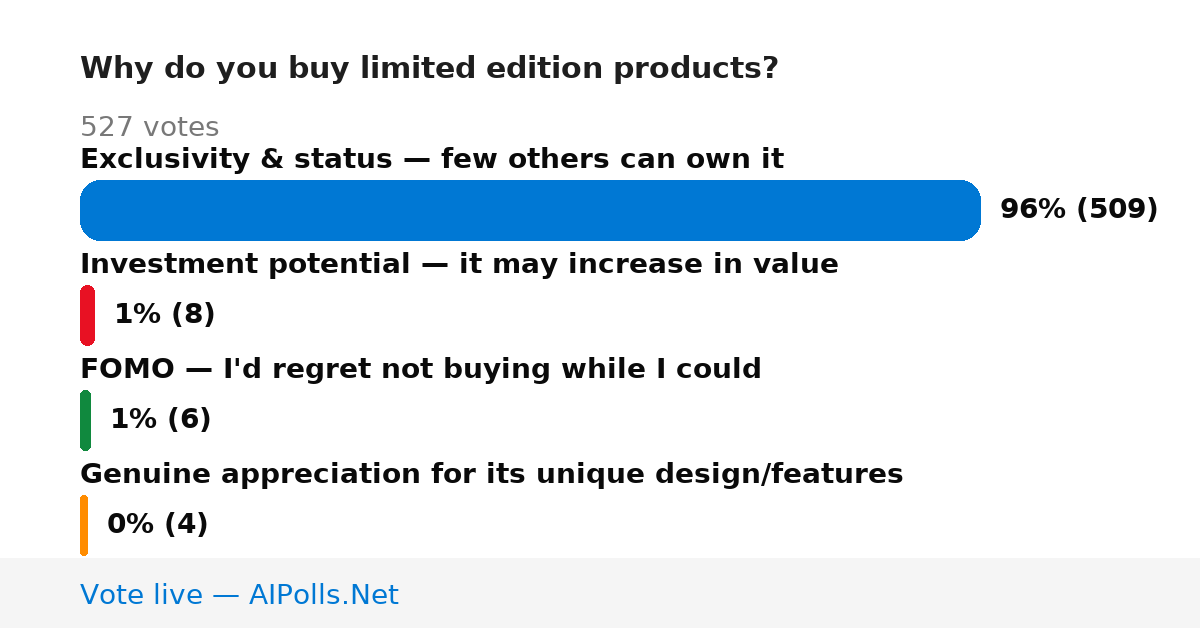 Why do you buy limited edition products?

527 votes

Exclusivity & status — few others can own it

96% (509)

Investment potential — it may increase in value

1% (8)

FOMO — I'd regret not buying while I could

1% (6)

Genuine appreciation for its unique design/features

0% (4)

Vote live — AIPolls.Net